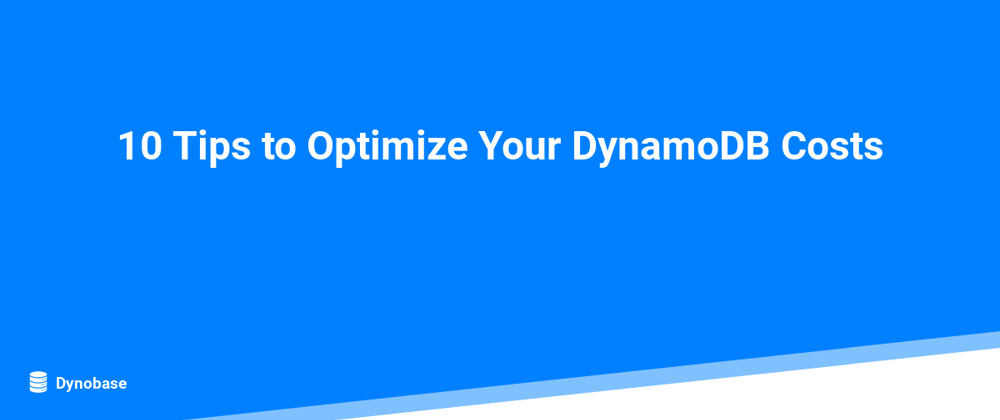 10 Tips to Optimize Your DynamoDB Costs

Dynobase